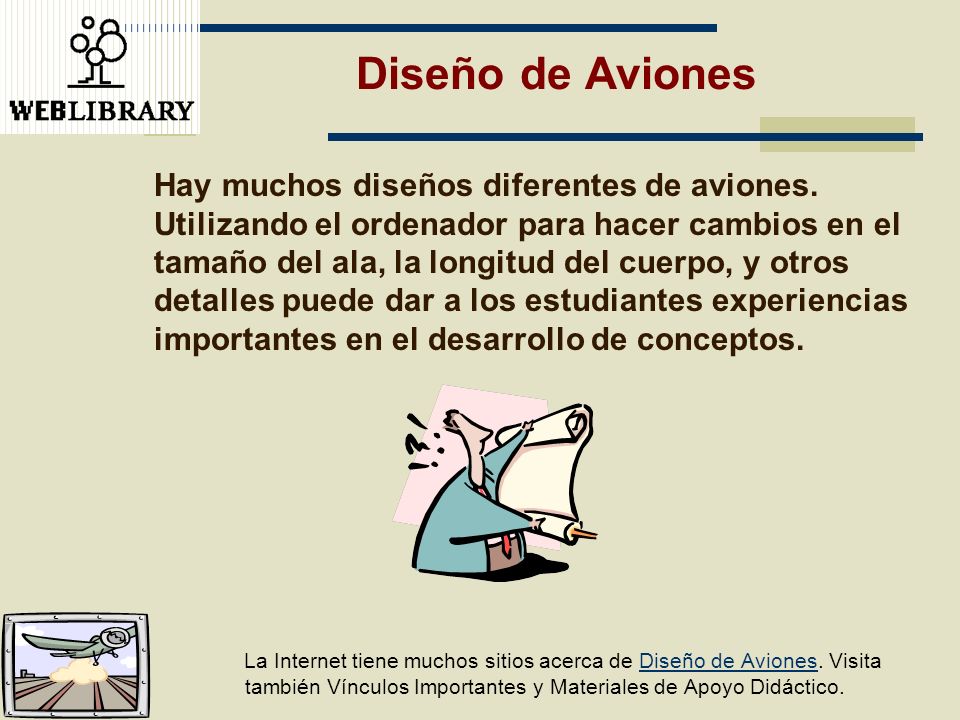 WEBLIBRARY

Diseño de Aviones

Hay muchos diseños diferentes de aviones. Utilizando el ordenador para hacer cambios en el tamaño del ala, la longitud del cuerpo, y otros detalles puede dar a los estudiantes experiencias importantes en el desarrollo de conceptos.

La Internet tiene muchos sitios acerca de Diseño de Aviones. Visita también Vínculos Importantes y Materiales de Apoyo Didáctico.